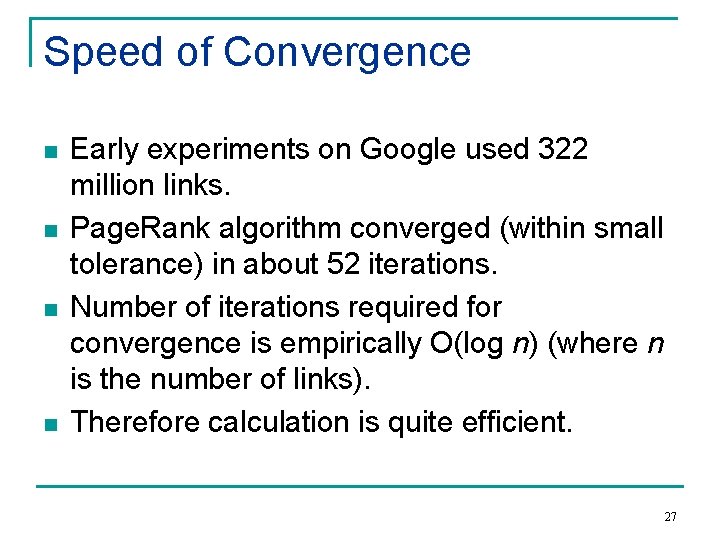 Speed of Convergence

- Early experiments on Google used 322 million links.
- PageRank algorithm converged (within small tolerance) in about 52 iterations.
- Number of iterations required for convergence is empirically $O(\log n)$ (where $n$ is the number of links).
- Therefore calculation is quite efficient.

27